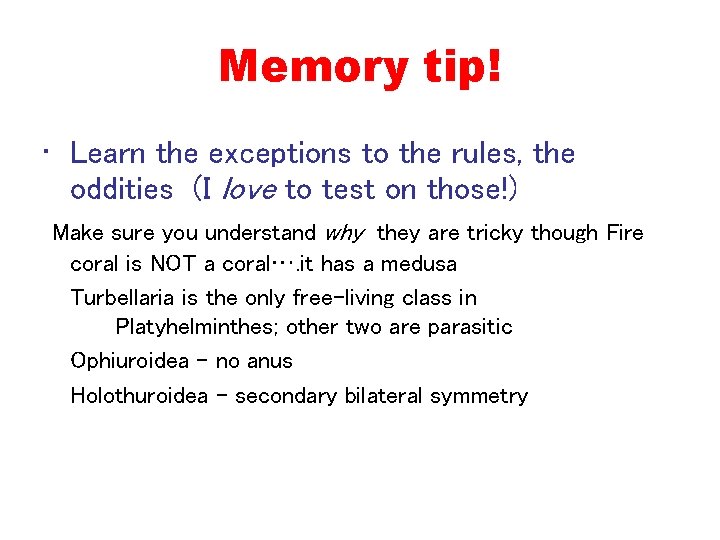 Memory tip!

• Learn the exceptions to the rules, the oddities (I love to test on those!)

Make sure you understand why they are tricky though Fire coral is NOT a coral….it has a medusa

Turbellaria is the only free-living class in Platyhelminthes; other two are parasitic

Ophiuroidea – no anus

Holothuroidea – secondary bilateral symmetry